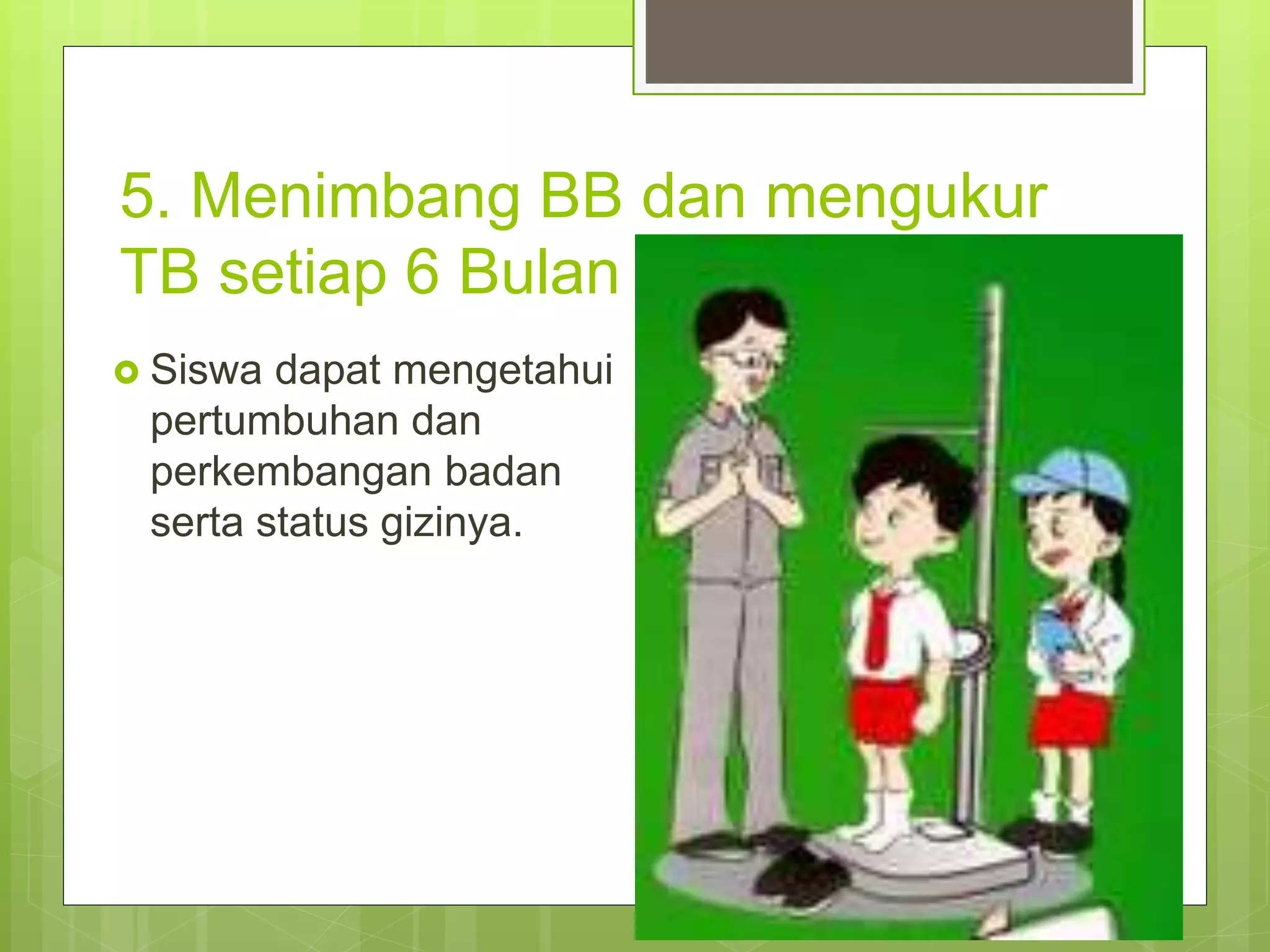 5. Menimbang BB dan mengukur TB setiap 6 Bulan

Siswa dapat mengetahui pertumbuhan dan perkembangan badan serta status gizinya.